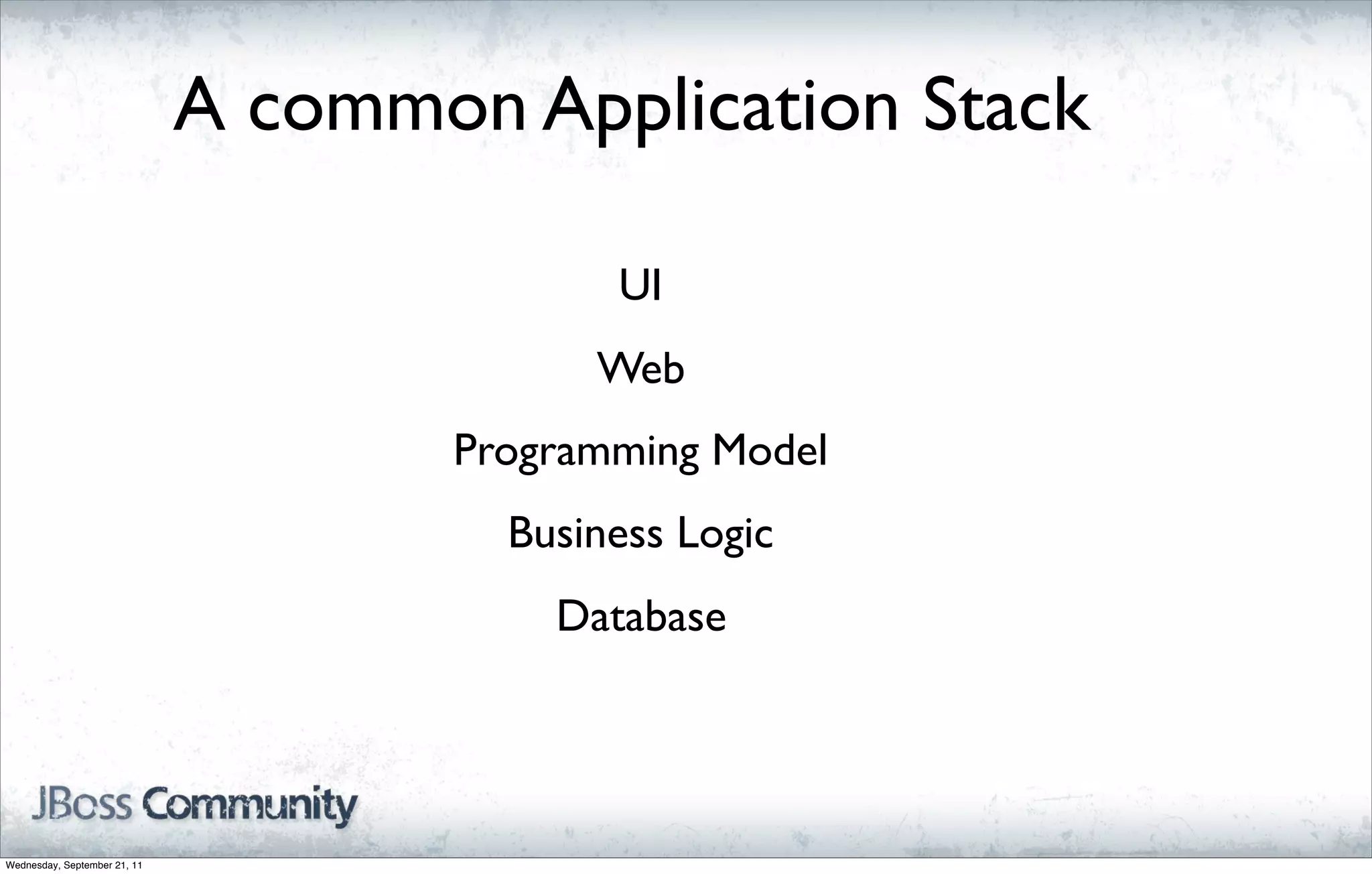 A common Application Stack

UI

Web

Programming Model

Business Logic

Database

JBoss Community

Wednesday, September 21, 11